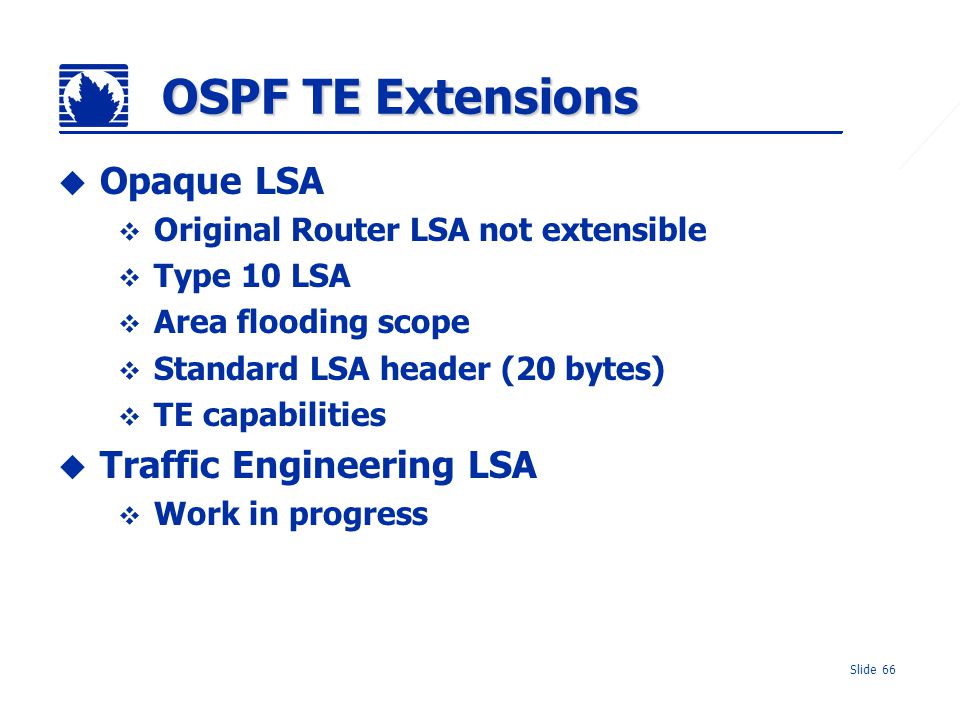 OSPF TE Extensions

◆ Opaque LSA
❖ Original Router LSA not extensible
❖ Type 10 LSA
❖ Area flooding scope
❖ Standard LSA header (20 bytes)
❖ TE capabilities
◆ Traffic Engineering LSA
❖ Work in progress

Slide 66